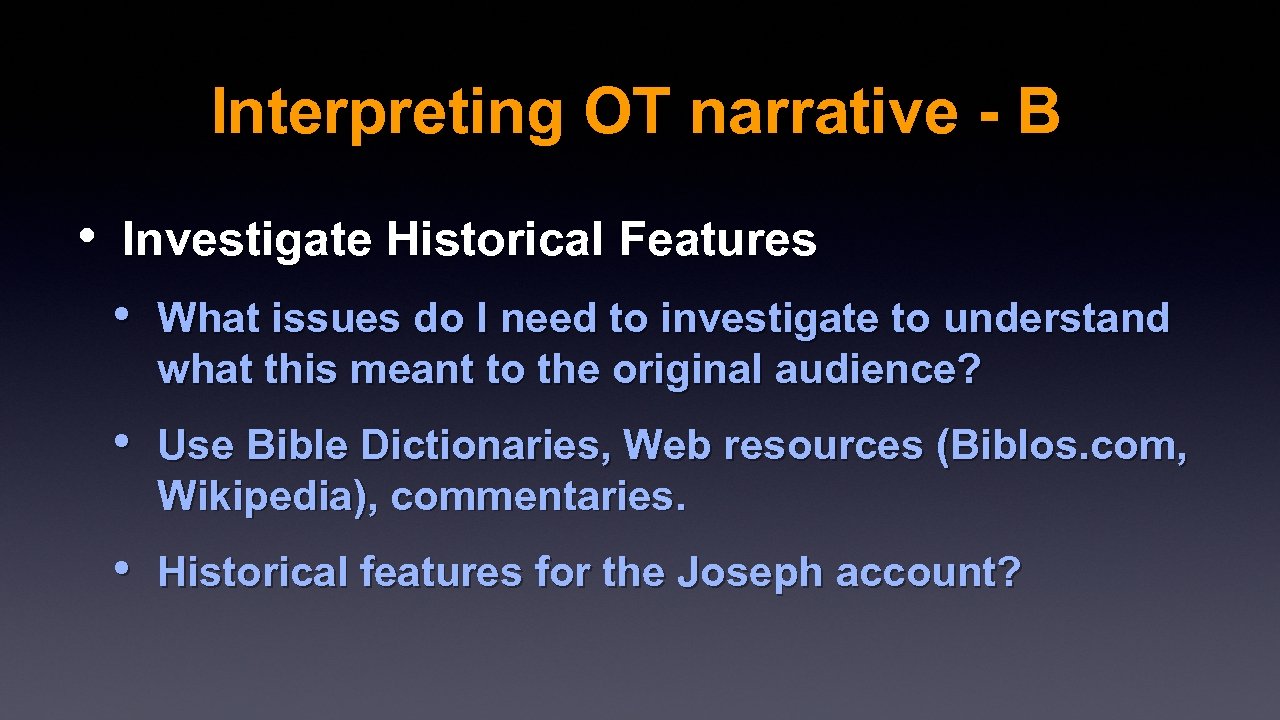 Interpreting OT narrative - B

• Investigate Historical Features

• What issues do I need to investigate to understand what this meant to the original audience?

• Use Bible Dictionaries, Web resources (Biblos.com, Wikipedia), commentaries.

• Historical features for the Joseph account?